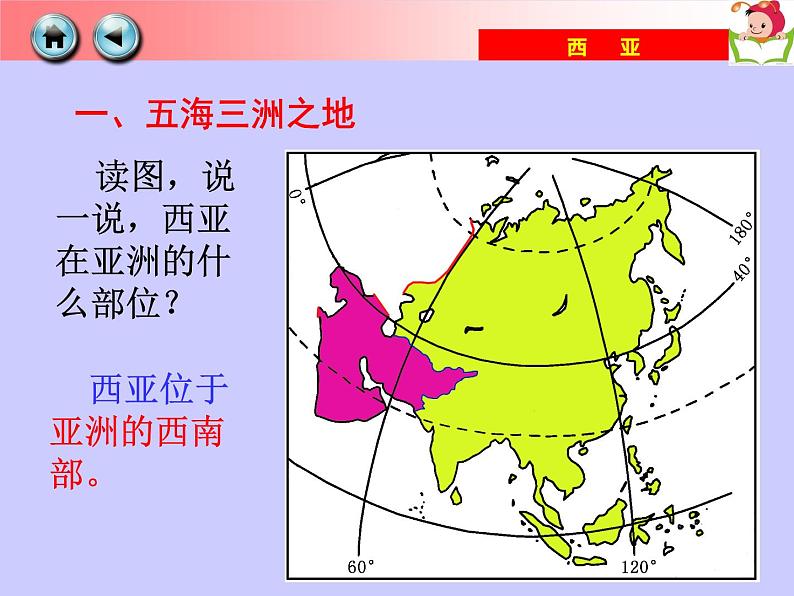 西 亚

一、五海三洲之地

读图，说一说，西亚在亚洲的什么部位？

西亚位于亚洲的西南部。

0°

180°

40°

60°

120°